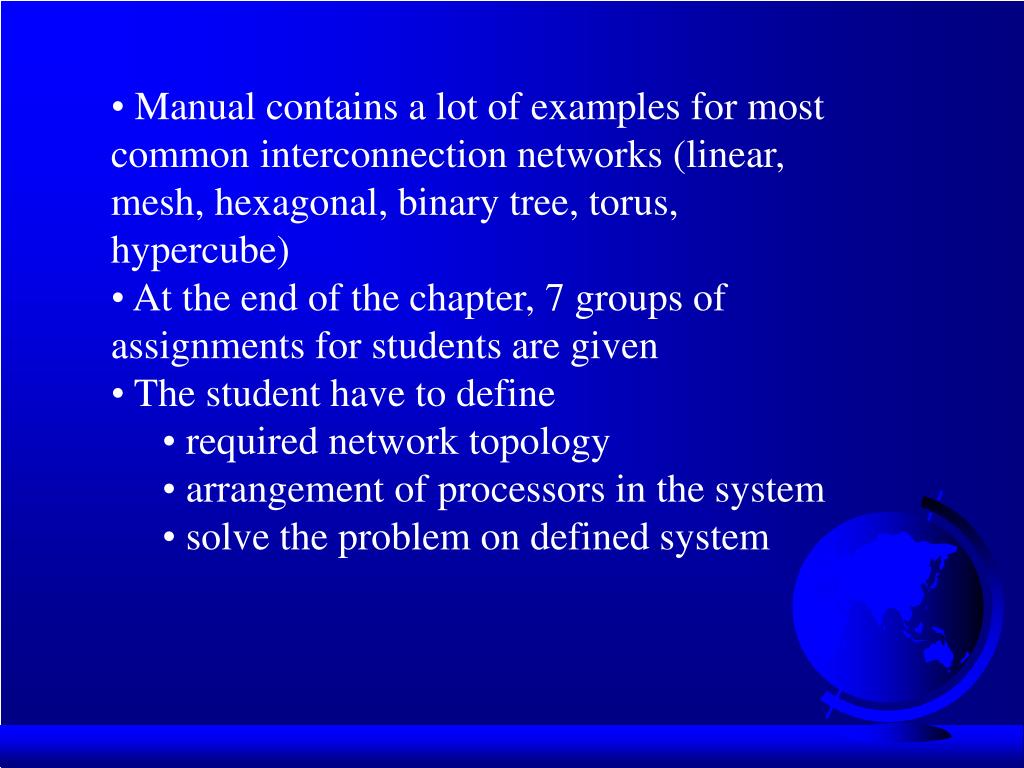 • Manual contains a lot of examples for most common interconnection networks (linear, mesh, hexagonal, binary tree, torus, hypercube)
• At the end of the chapter, 7 groups of assignments for students are given
• The student have to define
• required network topology
• arrangement of processors in the system
• solve the problem on defined system